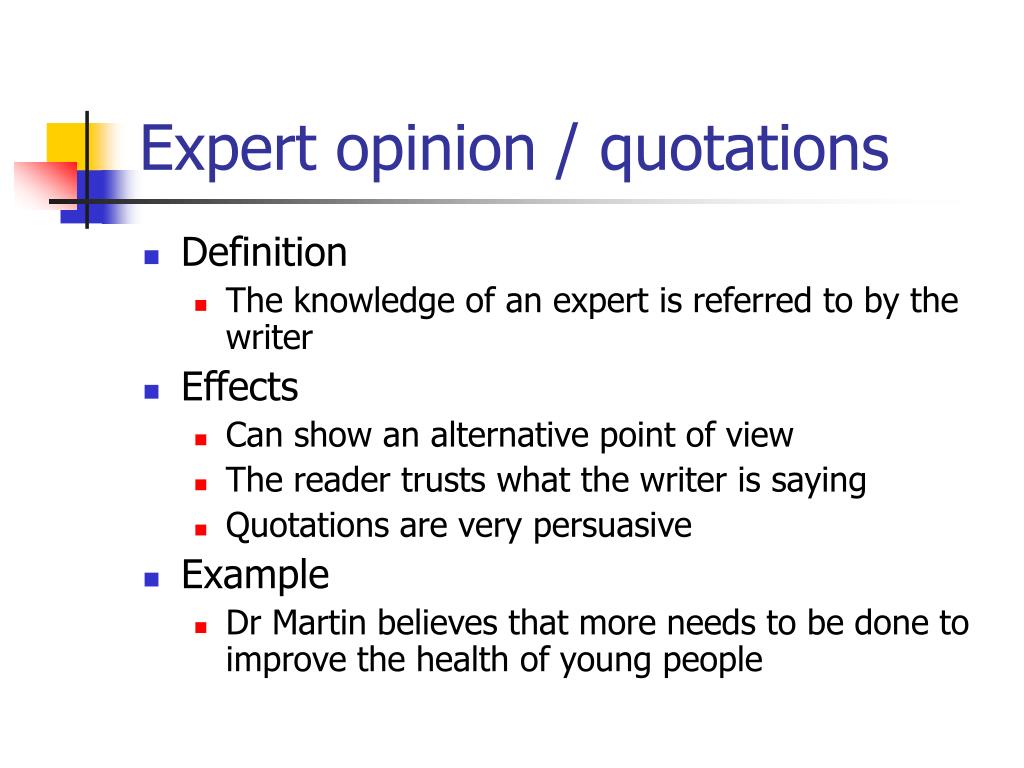 Expert opinion / quotations

- Definition
  - The knowledge of an expert is referred to by the writer
- Effects
  - Can show an alternative point of view
  - The reader trusts what the writer is saying
  - Quotations are very persuasive
- Example
  - Dr Martin believes that more needs to be done to improve the health of young people